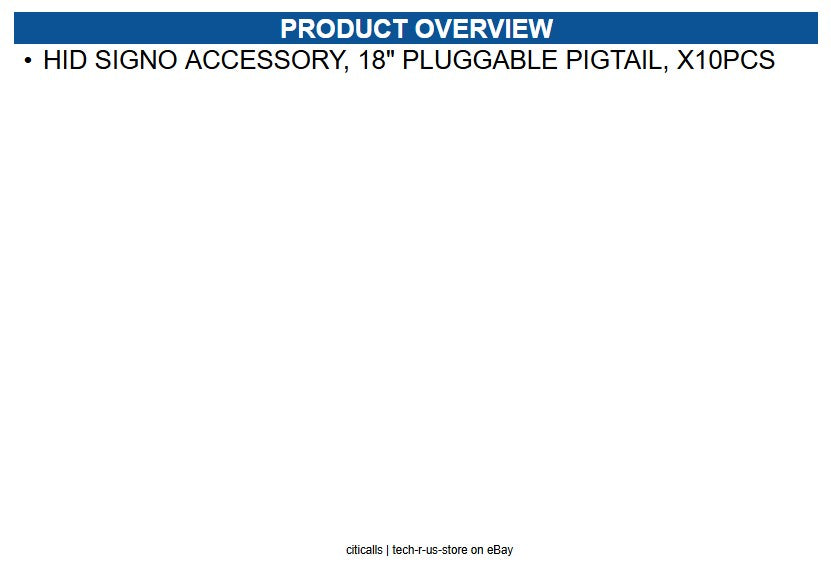 PRODUCT OVERVIEW

• HID SIGNO ACCESSORY, 18" PLUGGABLE PIGTAIL, X10PCS

citicalls | tech-r-us-store on eBay